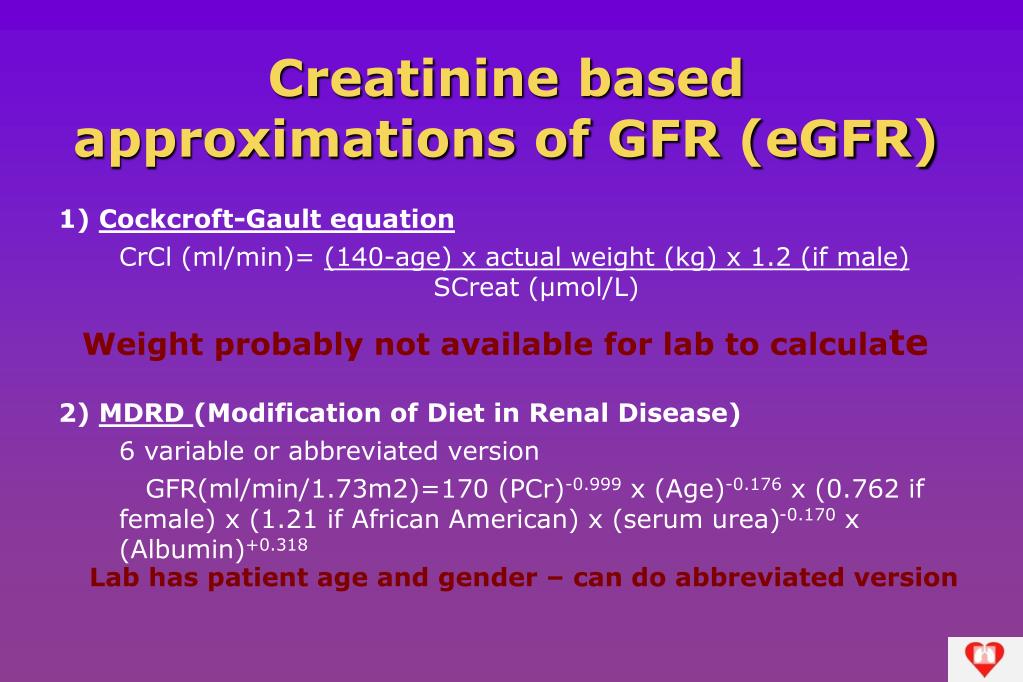 Creatinine based approximations of GFR (eGFR)

1) Cockcroft-Gault equation

CrCl (ml/min)= (140-age) x actual weight (kg) x 1.2 (if male)
SCreat (µmol/L)

Weight probably not available for lab to calculate

2) MDRD (Modification of Diet in Renal Disease)

6 variable or abbreviated version

GFR(ml/min/1.73m2)=170 (PCr)$^{-0.999}$ x (Age)$^{-0.176}$ x (0.762 if female) x (1.21 if African American) x (serum urea)$^{-0.170}$ x (Albumin)$^{+0.318}$

Lab has patient age and gender – can do abbreviated version